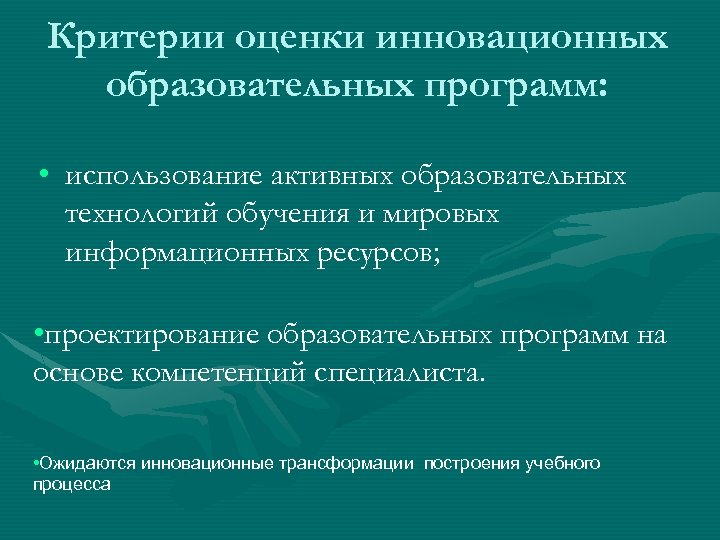 Критерии оценки инновационных образовательных программ:

• использование активных образовательных технологий обучения и мировых информационных ресурсов;

•проектирование образовательных программ на основе компетенций специалиста.

•Ожидаются инновационные трансформации построения учебного процесса